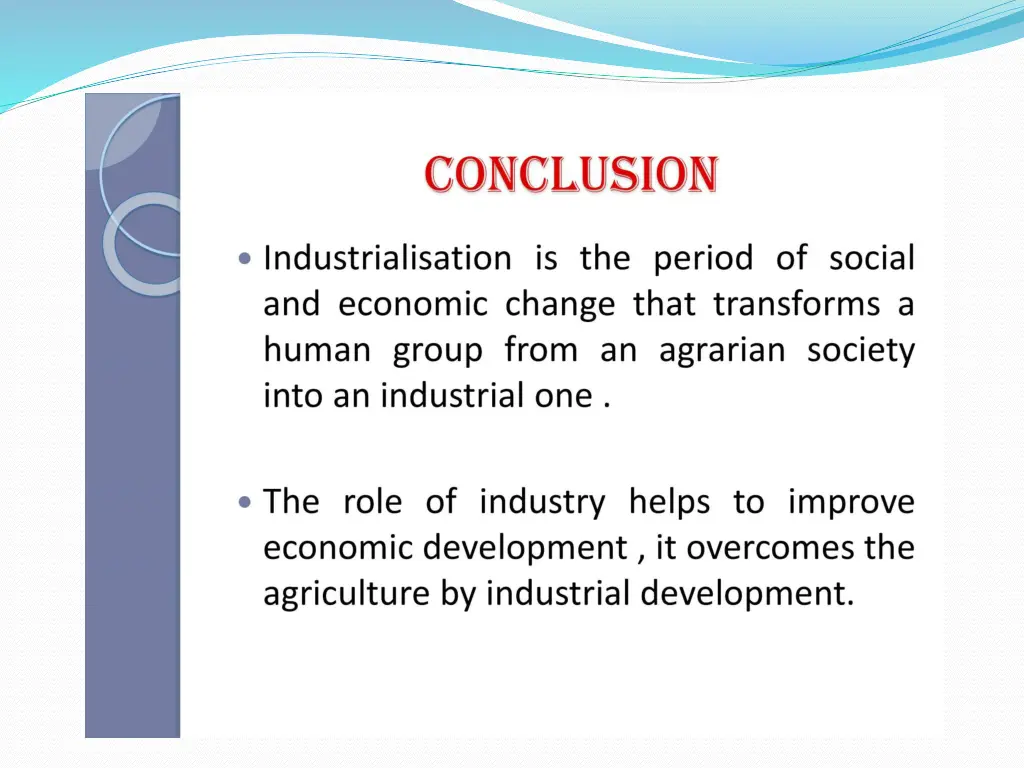 CONCLUSION

• Industrialisation is the period of social and economic change that transforms a human group from an agrarian society into an industrial one .

• The role of industry helps to improve economic development , it overcomes the agriculture by industrial development.